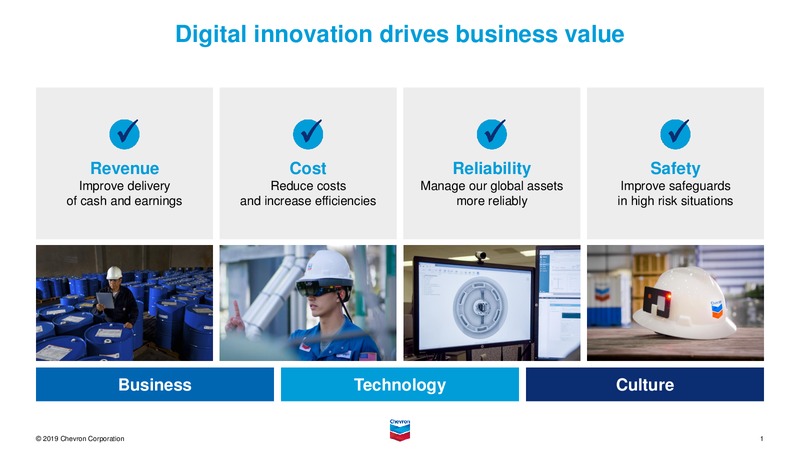 Digital innovation drives business value

Revenue
Improve delivery of cash and earnings

Cost
Reduce costs and increase efficiencies

Reliability
Manage our global assets more reliably

Safety
Improve safeguards in high risk situations

Business

Technology

Culture

© 2019 Chevron Corporation

Chevron

1